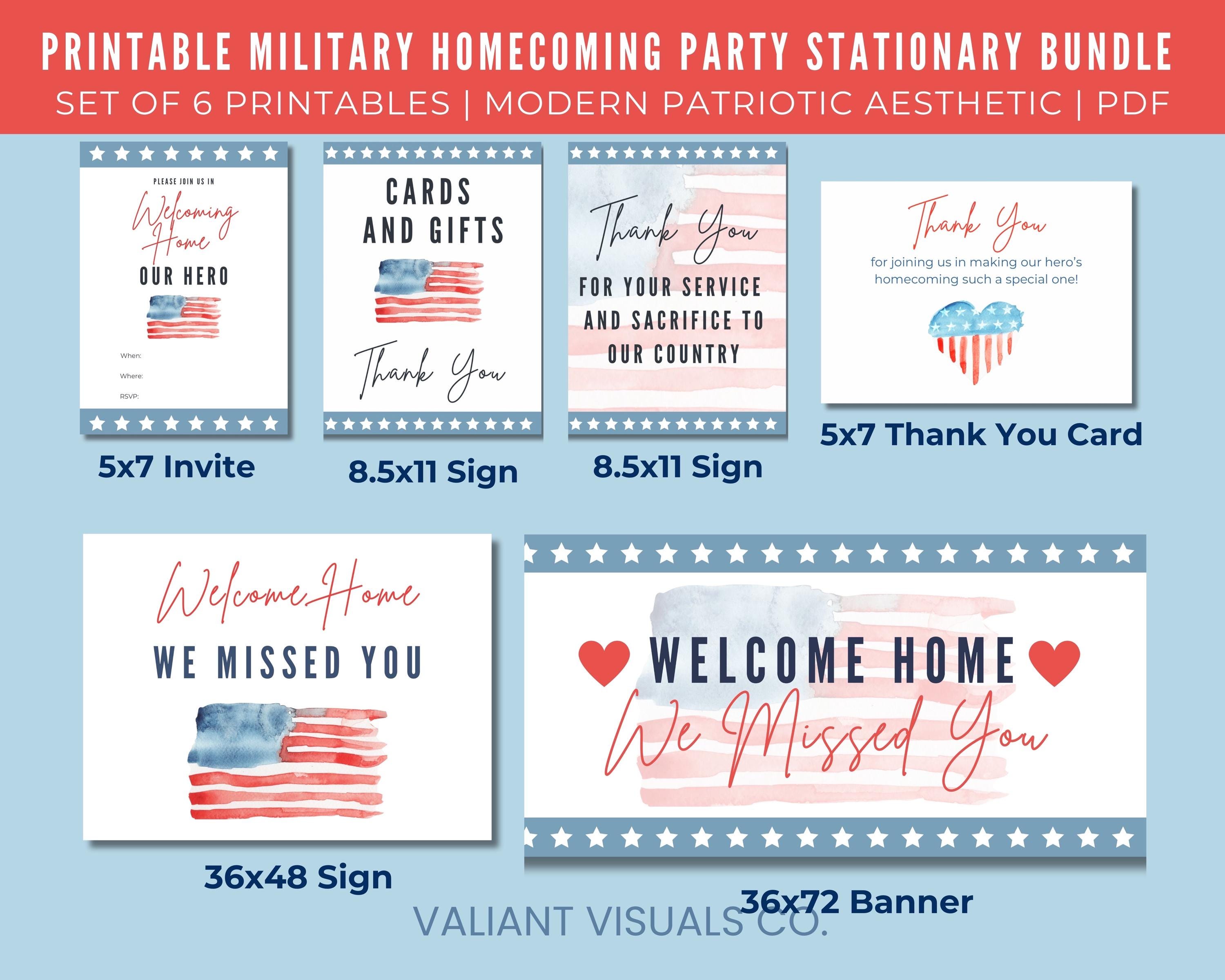 PRINTABLE MILITARY HOMECOMING PARTY STATIONARY BUNDLE
SET OF 6 PRINTABLES | MODERN PATRIOTIC AESTHETIC | PDF

PLEASE JOIN US IN
Welcoming Home
OUR HERO
When:
Where:
RSVP:

5x7 Invite

CARDS AND GIFTS
Thank You

8.5x11 Sign

Thank You
FOR YOUR SERVICE AND SACRIFICE TO OUR COUNTRY

8.5x11 Sign

Thank You
for joining us in making our hero's homecoming such a special one!

5x7 Thank You Card

Welcome Home
WE MISSED YOU

36x48 Sign

WELCOME HOME
We Missed You

36x72 Banner

VALIANT VISUALS CO.